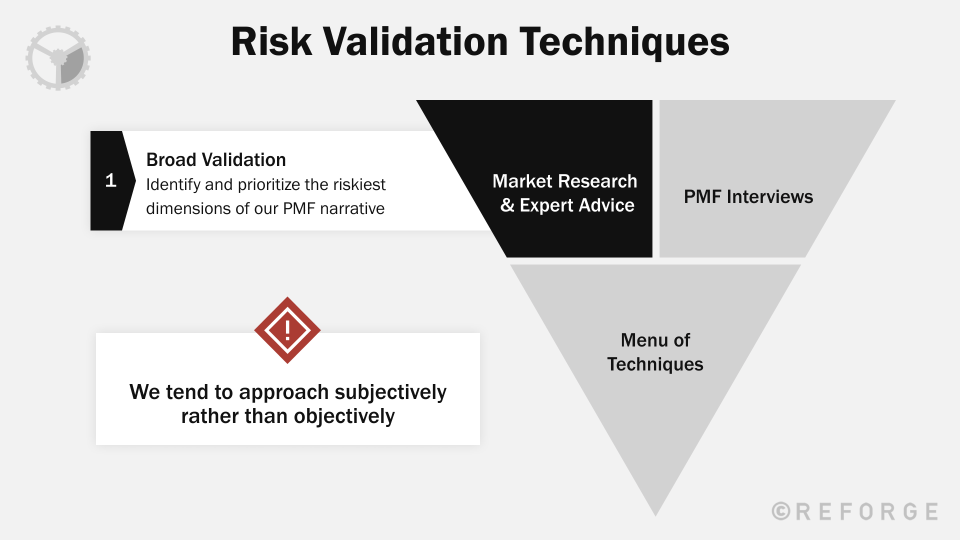 Risk Validation Techniques

1

Broad Validation
Identify and prioritize the riskiest dimensions of our PMF narrative

Market Research & Expert Advice

PMF Interviews

Menu of Techniques

!

We tend to approach subjectively rather than objectively

©REFORGE